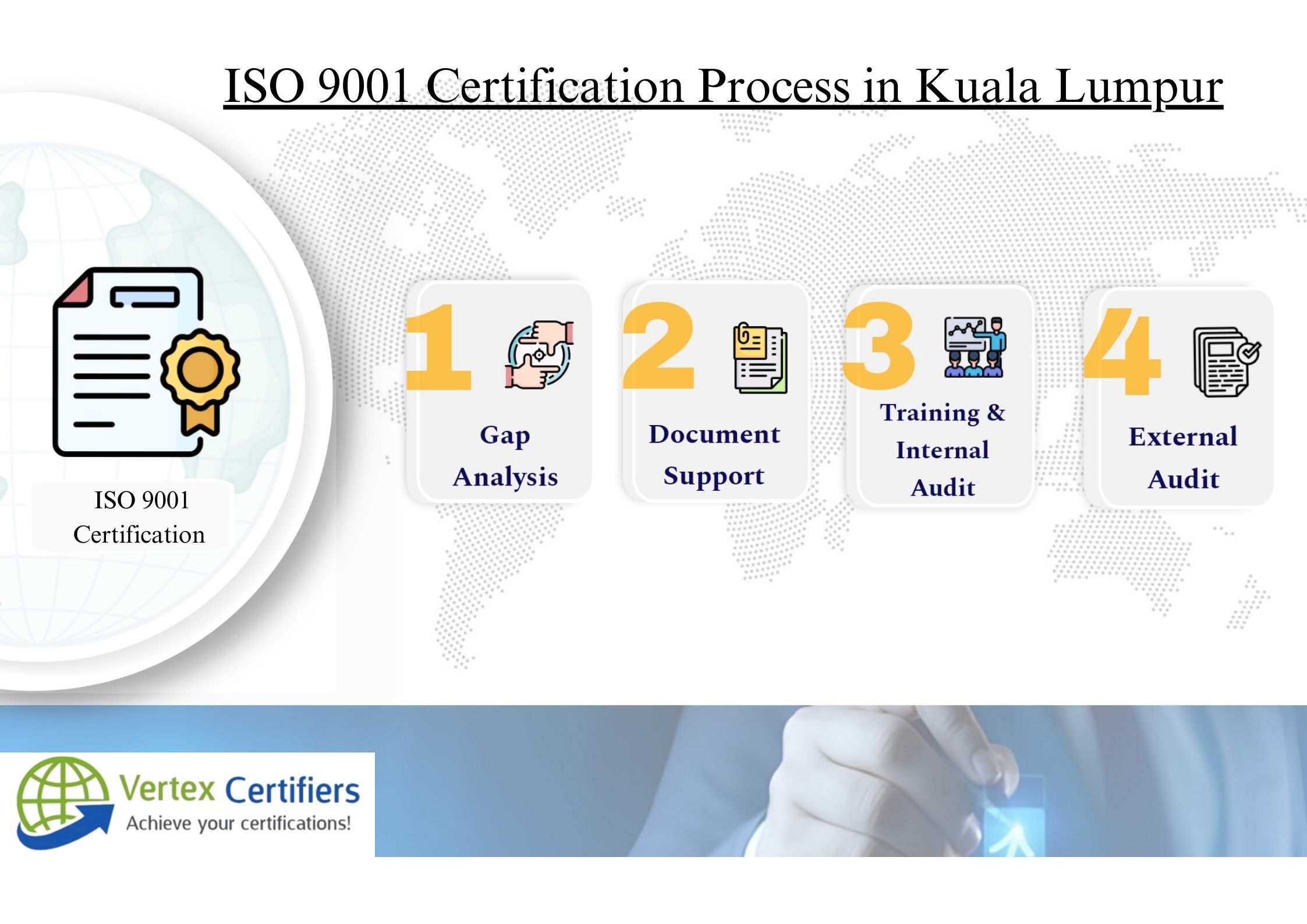 ISO 9001 Certification Process in Kuala Lumpur

ISO 9001 Certification

1 Gap Analysis

2 Document Support

3 Training & Internal Audit

4 External Audit

Vertex Certifiers
Achieve your certifications!